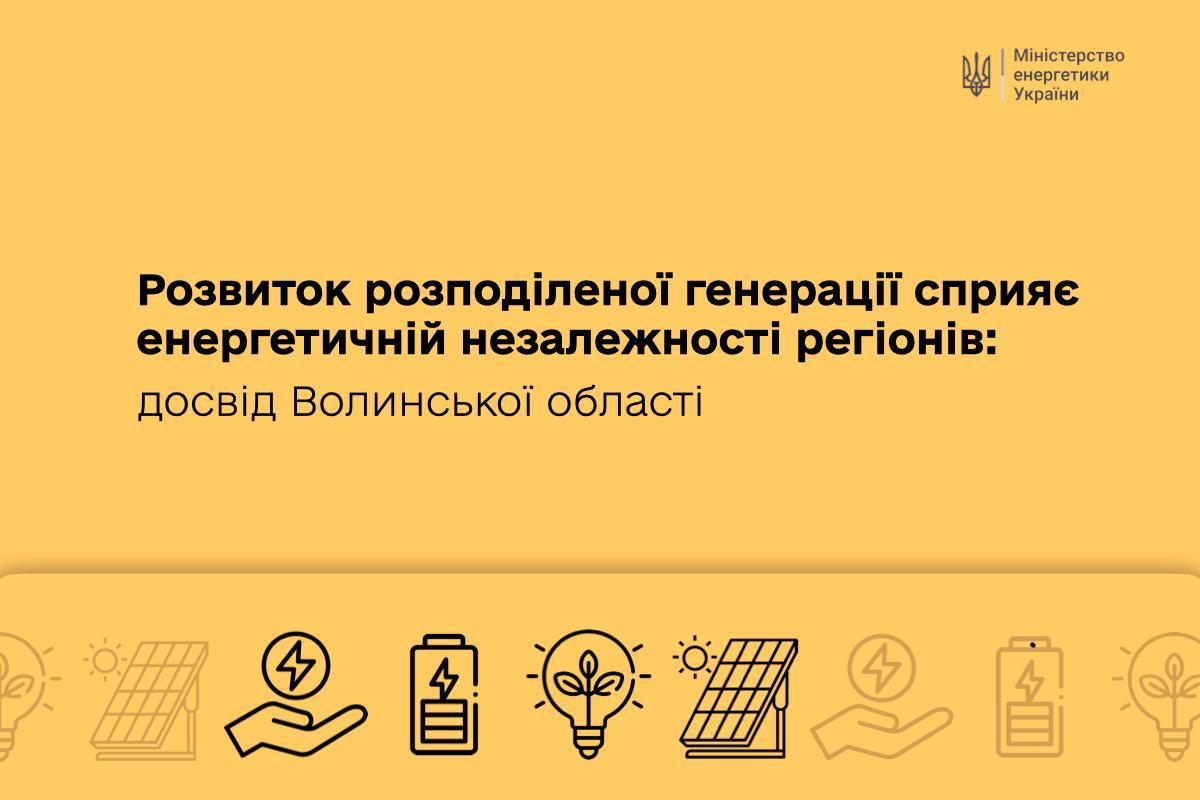 Міністерство енергетики України

Розвиток розподіленої генерації сприяє енергетичній незалежності регіонів:
досвід Волинської області